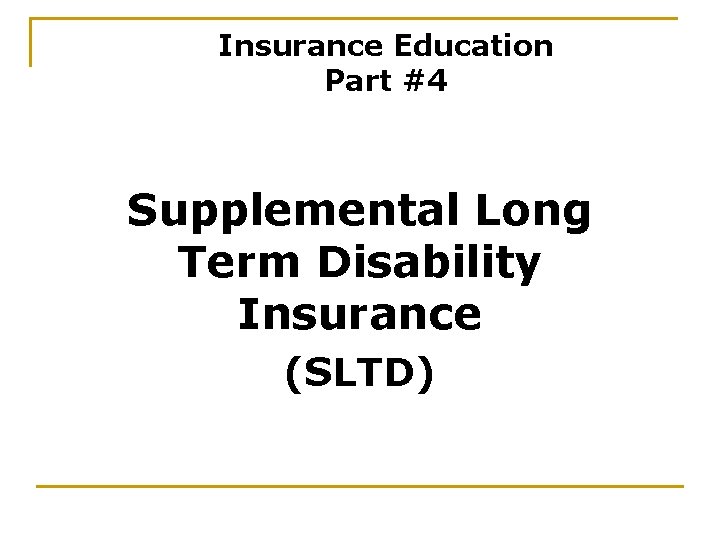 Insurance Education
Part #4

Supplemental Long Term Disability Insurance
(SLTD)